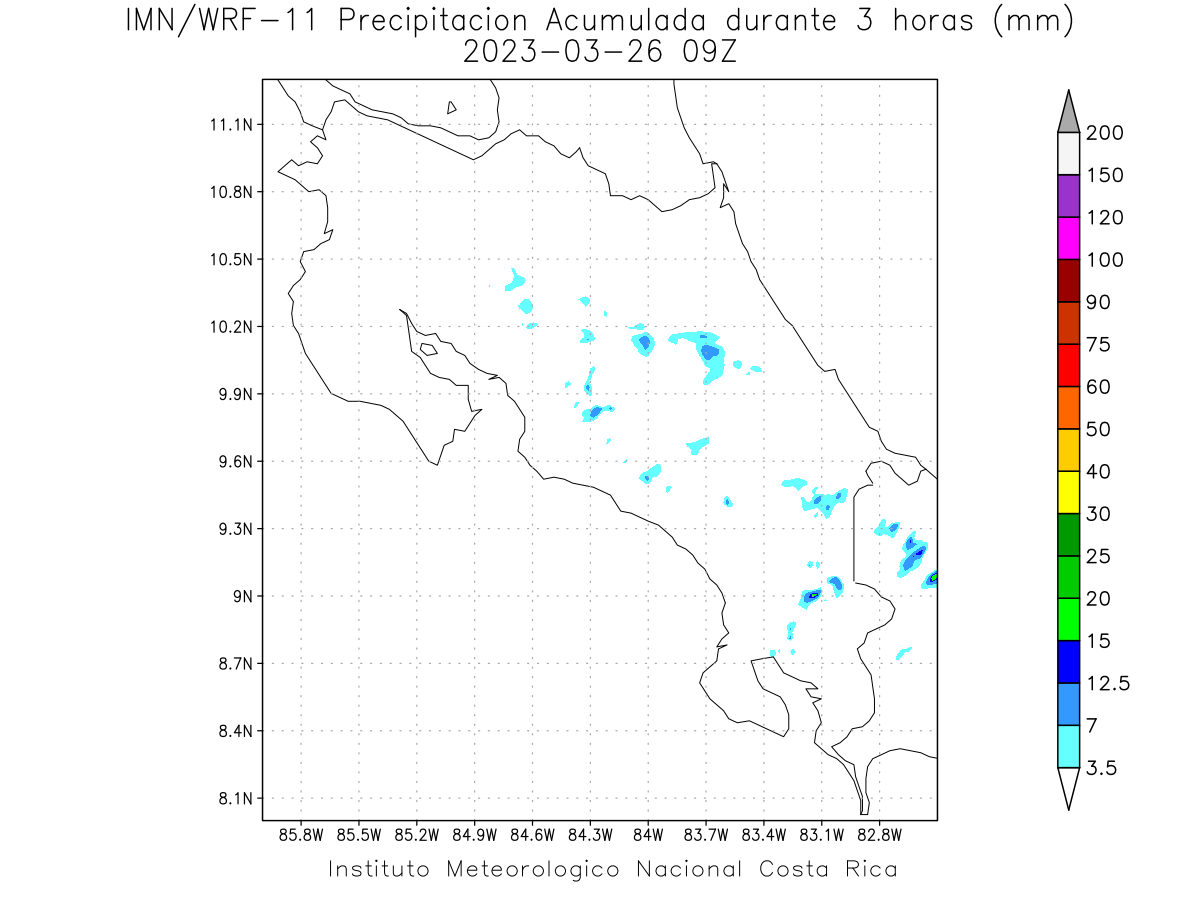 IMN/WRF-11 Precipitacion Acumulada durante 3 horas (mm)
2023-03-26 09Z

11.1N
10.8N
10.5N
10.2N
9.9N
9.6N
9.3N
9N
8.7N
8.4N
8.1N

85.8W 85.5W 85.2W 84.9W 84.6W 84.3W 84W 83.7W 83.4W 83.1W 82.8W

200
150
120
100
90
75
60
50
40
30
25
20
15
12.5
7
3.5

Instituto Meteorologico Nacional Costa Rica